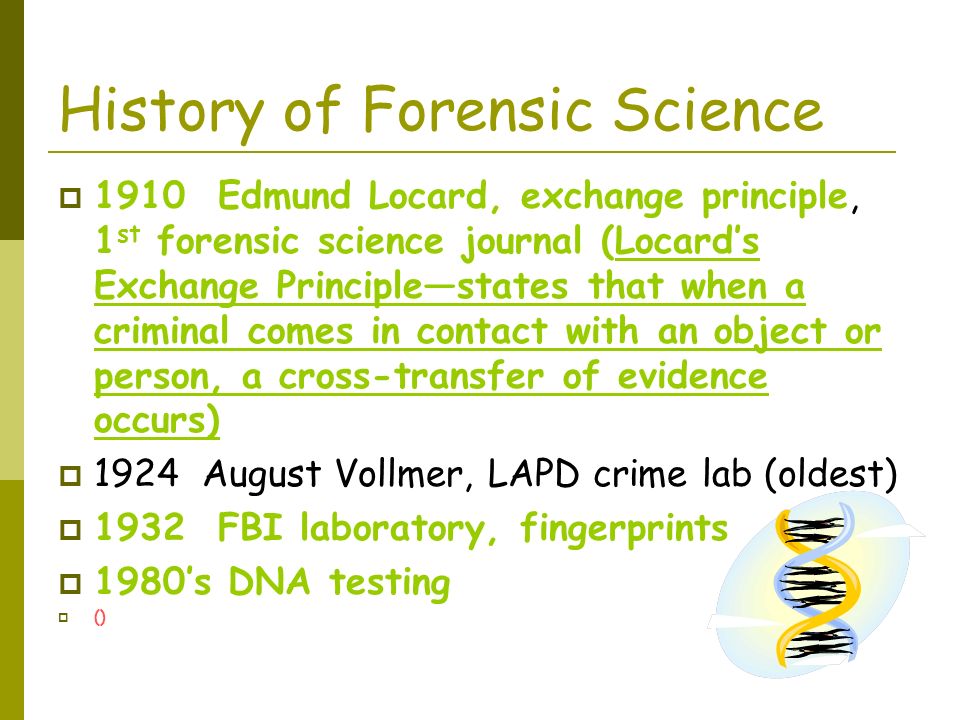 History of Forensic Science

1910 Edmund Locard, exchange principle, 1st forensic science journal (Locard's Exchange Principle—states that when a criminal comes in contact with an object or person, a cross-transfer of evidence occurs)

1924 August Vollmer, LAPD crime lab (oldest)

1932 FBI laboratory, fingerprints

1980's DNA testing

()